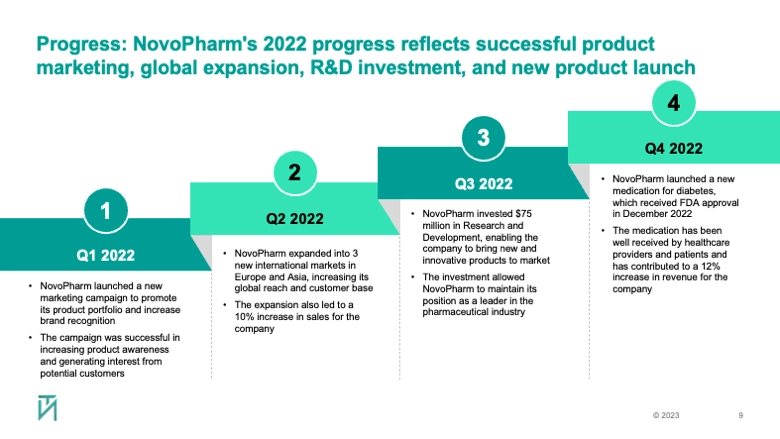 Progress: NovoPharm's 2022 progress reflects successful product marketing, global expansion, R&D investment, and new product launch

1

Q1 2022

• NovoPharm launched a new marketing campaign to promote its product portfolio and increase brand recognition

• The campaign was successful in increasing product awareness and generating interest from potential customers

2

Q2 2022

• NovoPharm expanded into 3 new international markets in Europe and Asia, increasing its global reach and customer base

• The expansion also led to a 10% increase in sales for the company

3

Q3 2022

• NovoPharm invested $75 million in Research and Development, enabling the company to bring new and innovative products to market

• The investment allowed NovoPharm to maintain its position as a leader in the pharmaceutical industry

4

Q4 2022

• NovoPharm launched a new medication for diabetes, which received FDA approval in December 2022

• The medication has been well received by healthcare providers and patients and has contributed to a 12% increase in revenue for the company

© 2023 9